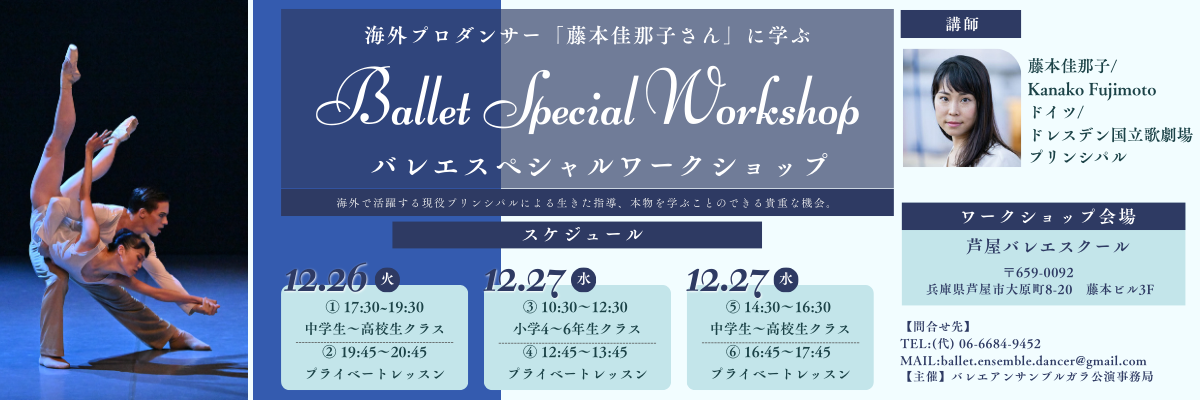 海外プロダンサー「藤本佳那子さん」に学ぶ

Ballet Special Workshop

バレエスペシャルワークショップ

海外で活躍する現役プリンシパルによる生きた指導、本物を学ぶことのできる貴重な機会。

スケジュール

12.26 火
① 17:30~19:30
中学生~高校生クラス
② 19:45~20:45
プライベートレッスン

12.27 水
③ 10:30~12:30
小学4~6年生クラス
④ 12:45~13:45
プライベートレッスン

12.27 水
⑤ 14:30~16:30
中学生~高校生クラス
⑥ 16:45~17:45
プライベートレッスン

講師

藤本佳那子/
Kanako Fujimoto
ドイツ/
ドレスデン国立歌劇場
プリンシパル

ワークショップ会場

芦屋バレエスクール
〒659-0092
兵庫県芦屋市大原町8-20 藤本ビル3F

【問合せ先】
TEL:(代) 06-6684-9452
MAIL:ballet.ensemble.dancer@gmail.com
【主催】バレエアンサンブルガラ公演事務局